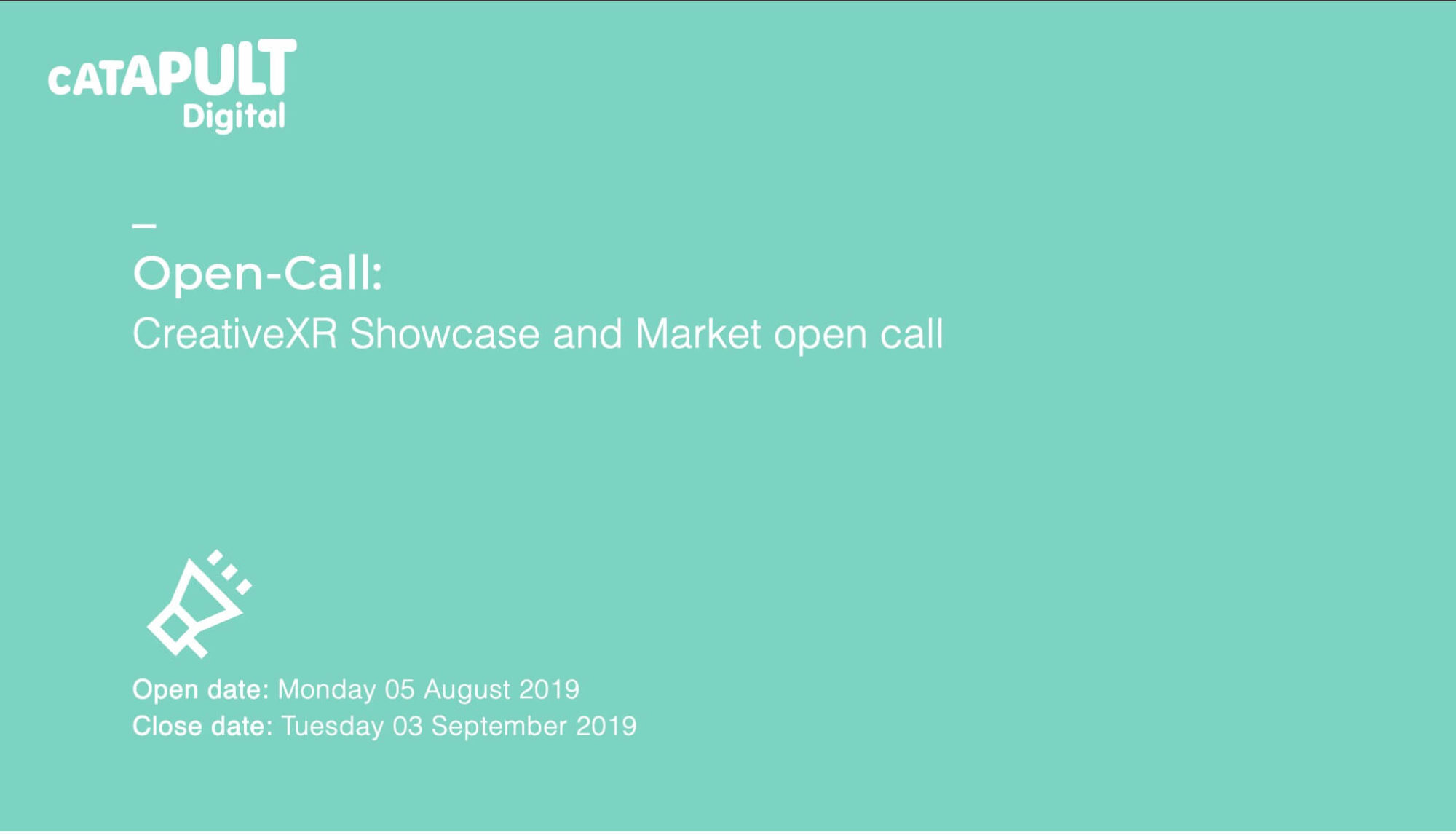 CATAPULT
Digital

—
Open-Call:
CreativeXR Showcase and Market open call

Open date: Monday 05 August 2019
Close date: Tuesday 03 September 2019